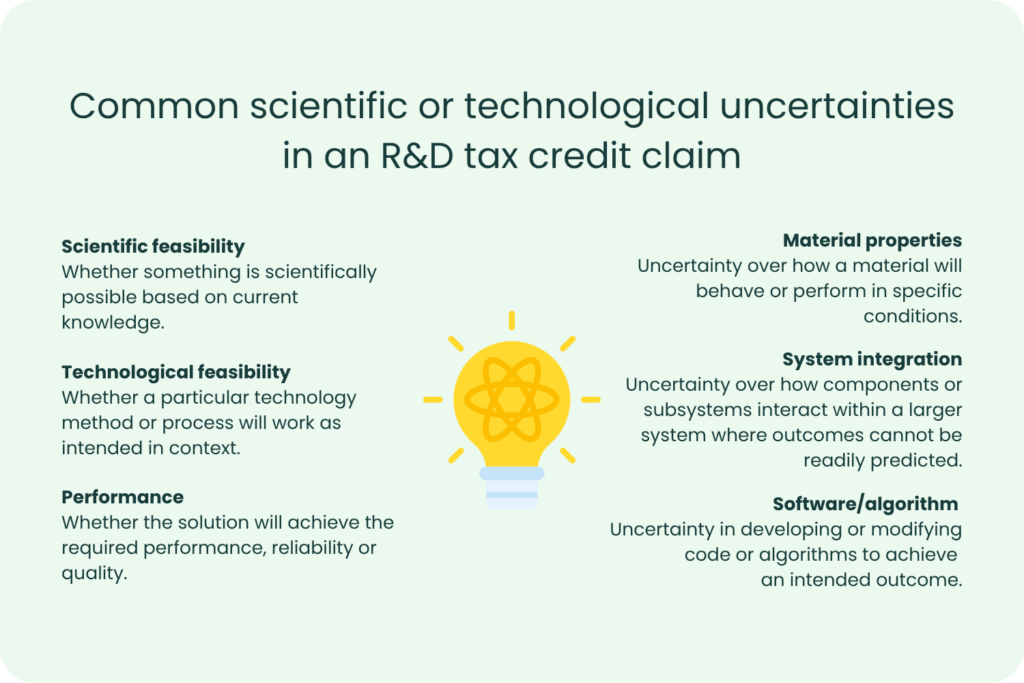 Common scientific or technological uncertainties in an R&D tax credit claim

**Scientific feasibility**
Whether something is scientifically possible based on current knowledge.

**Technological feasibility**
Whether a particular technology method or process will work as intended in context.

**Performance**
Whether the solution will achieve the required performance, reliability or quality.

**Material properties**
Uncertainty over how a material will behave or perform in specific conditions.

**System integration**
Uncertainty over how components or subsystems interact within a larger system where outcomes cannot be readily predicted.

**Software/algorithm**
Uncertainty in developing or modifying code or algorithms to achieve an intended outcome.